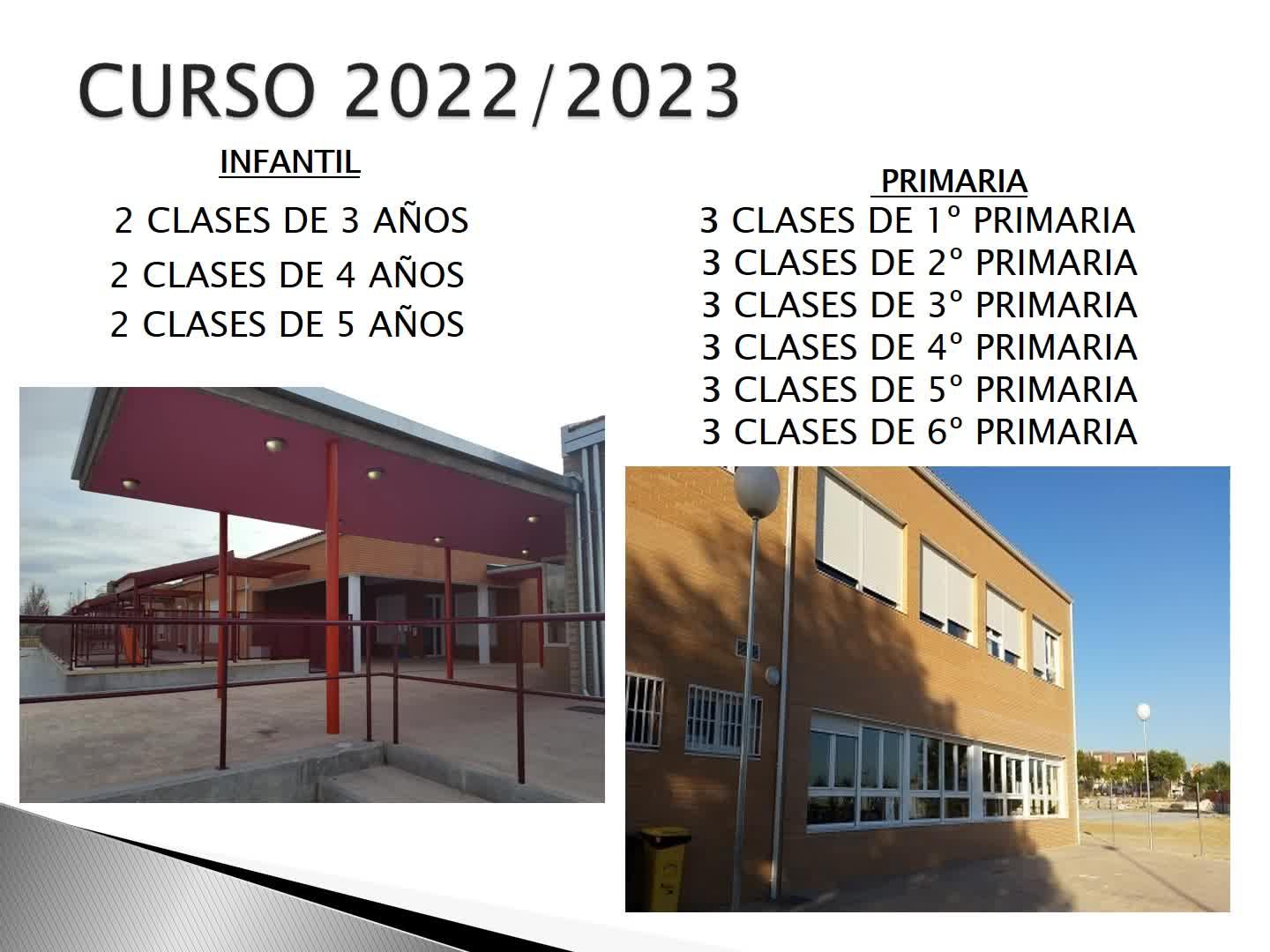 CURSO 2022/2023

INFANTIL

2 CLASES DE 3 AÑOS
2 CLASES DE 4 AÑOS
2 CLASES DE 5 AÑOS

PRIMARIA

3 CLASES DE 1º PRIMARIA
3 CLASES DE 2º PRIMARIA
3 CLASES DE 3º PRIMARIA
3 CLASES DE 4º PRIMARIA
3 CLASES DE 5º PRIMARIA
3 CLASES DE 6º PRIMARIA